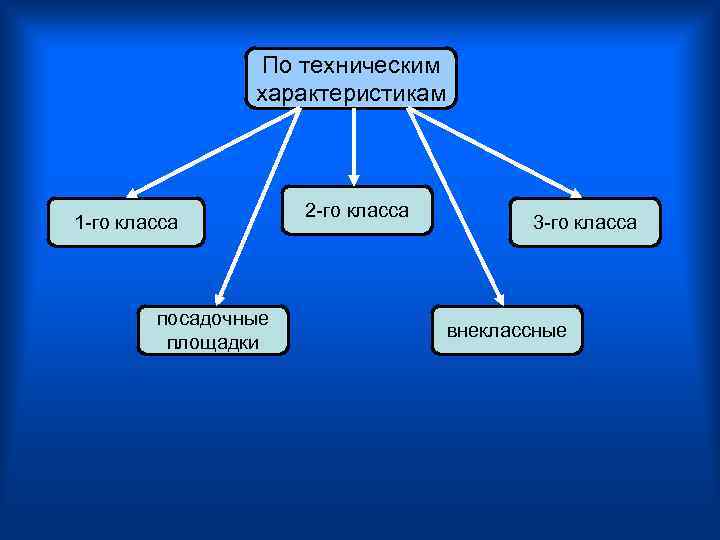 По техническим характеристикам

1-го класса

2-го класса

3-го класса

посадочные площадки

внеклассные